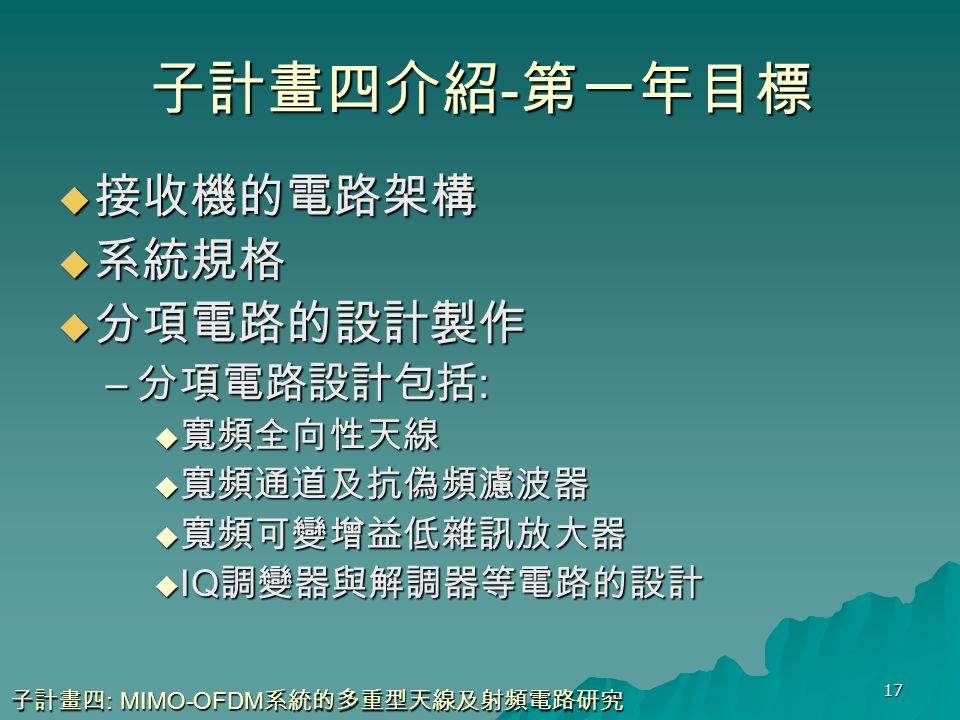 子計畫四介紹-第一年目標

◆接收機的電路架構

◆系統規格

◆分項電路的設計製作

– 分項電路設計包括:

◆寬頻全向性天線

◆寬頻通道及抗偽頻濾波器

◆寬頻可變增益低雜訊放大器

◆IQ調變器與解調器等電路的設計

子計畫四: MIMO-OFDM系統的多重型天線及射頻電路研究

17